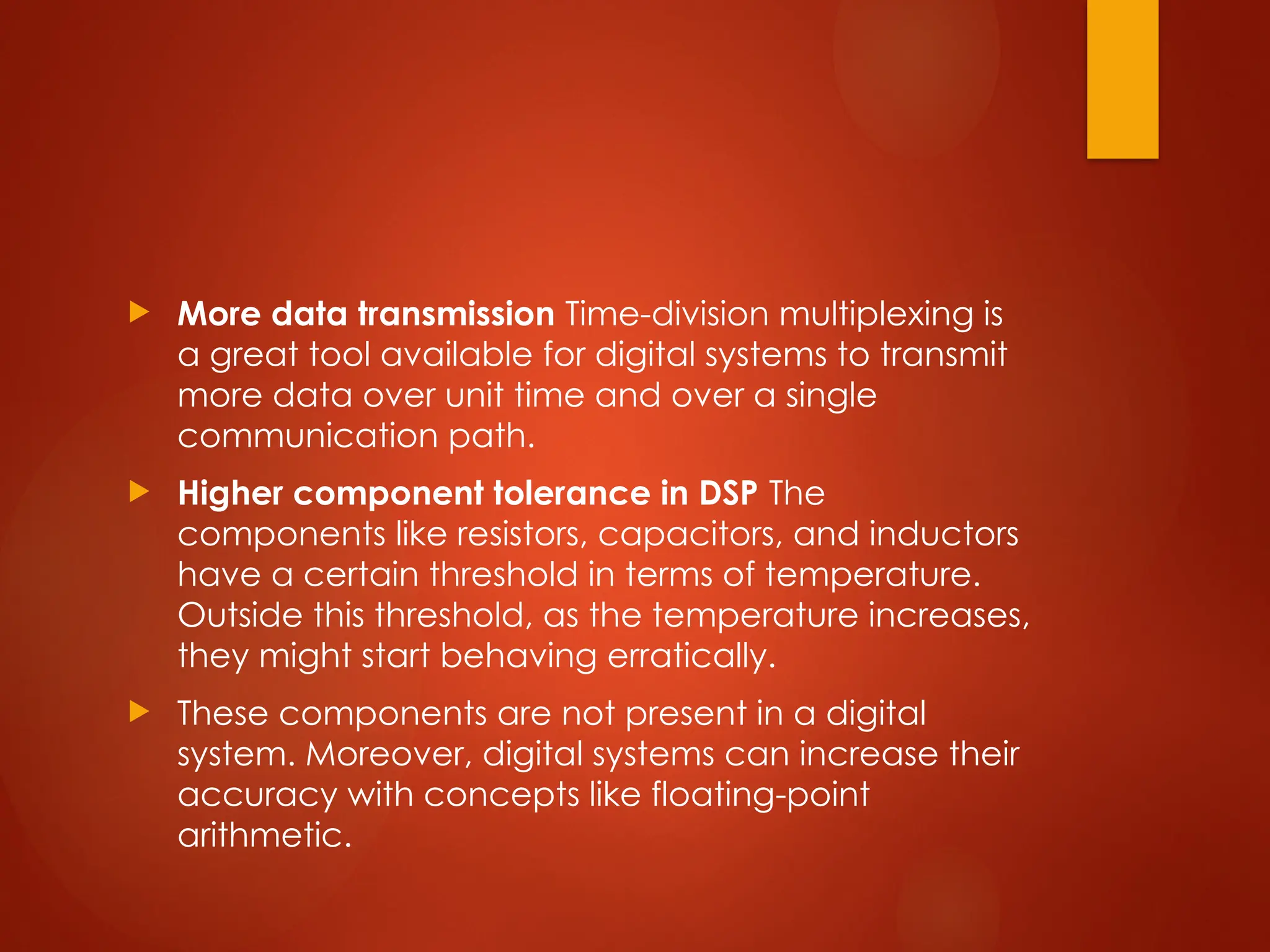 More data transmission Time-division multiplexing is a great tool available for digital systems to transmit more data over unit time and over a single communication path.

Higher component tolerance in DSP The components like resistors, capacitors, and inductors have a certain threshold in terms of temperature. Outside this threshold, as the temperature increases, they might start behaving erratically.

These components are not present in a digital system. Moreover, digital systems can increase their accuracy with concepts like floating-point arithmetic.